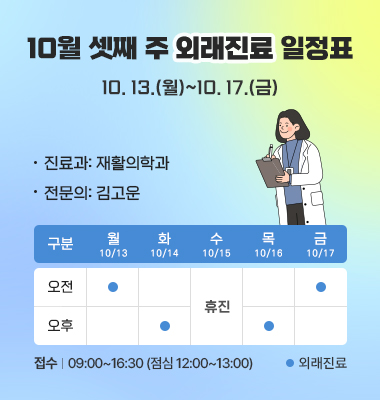 10월 셋째 주 외래진료 일정표

10. 13.(월)~10. 17.(금)

· 진료과: 재활의학과

· 전문의: 김고운

| 구분 | 월 10/13 | 화 10/14 | 수 10/15 | 목 10/16 | 금 10/17 |
|---|---|---|---|---|---|
| 오전 | ● | | 휴진 | | ● |
| 오후 | | ● | 휴진 | ● | |

접수 | 09:00~16:30 (점심 12:00~13:00)

● 외래진료